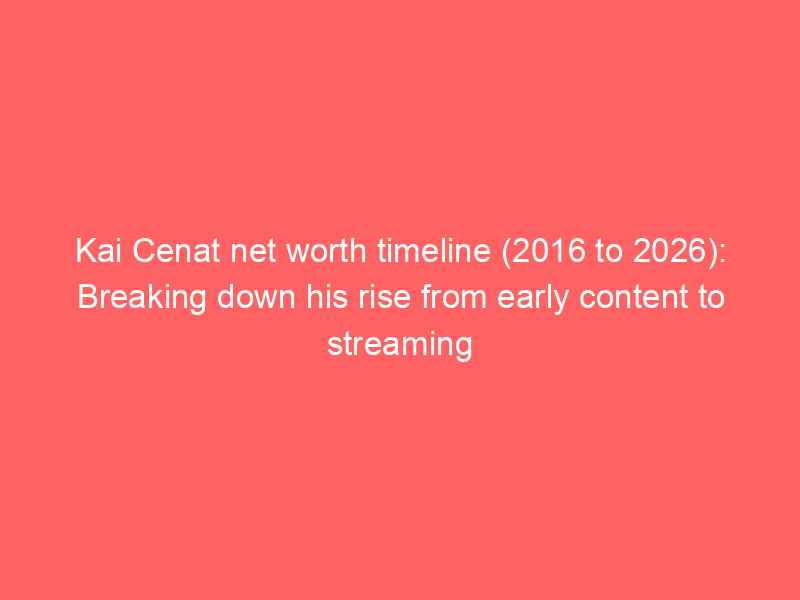 Kai Cenat net worth timeline (2016 to 2026): Breaking down his rise from early content to streaming